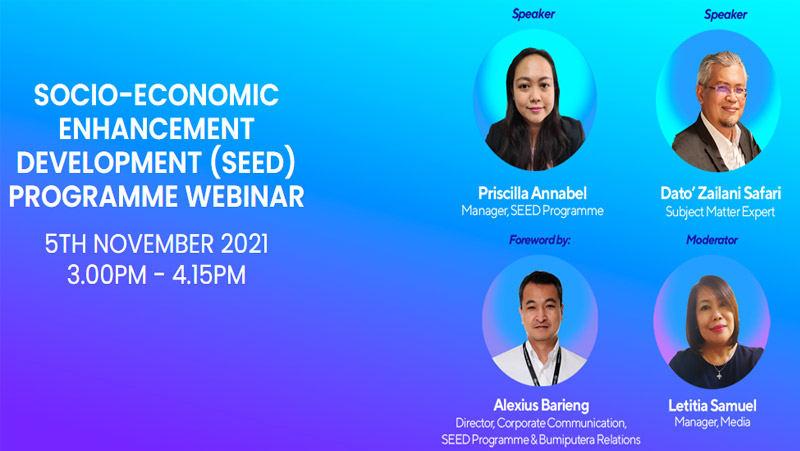 SOCIO-ECONOMIC ENHANCEMENT DEVELOPMENT (SEED) PROGRAMME WEBINAR

5TH NOVEMBER 2021
3.00PM - 4.15PM

Speaker

Priscilla Annabel
Manager, SEED Programme

Speaker

Dato' Zailani Safari
Subject Matter Expert

Foreword by:

Alexius Barieng
Director, Corporate Communication, SEED Programme & Bumiputera Relations

Moderator

Letitia Samuel
Manager, Media